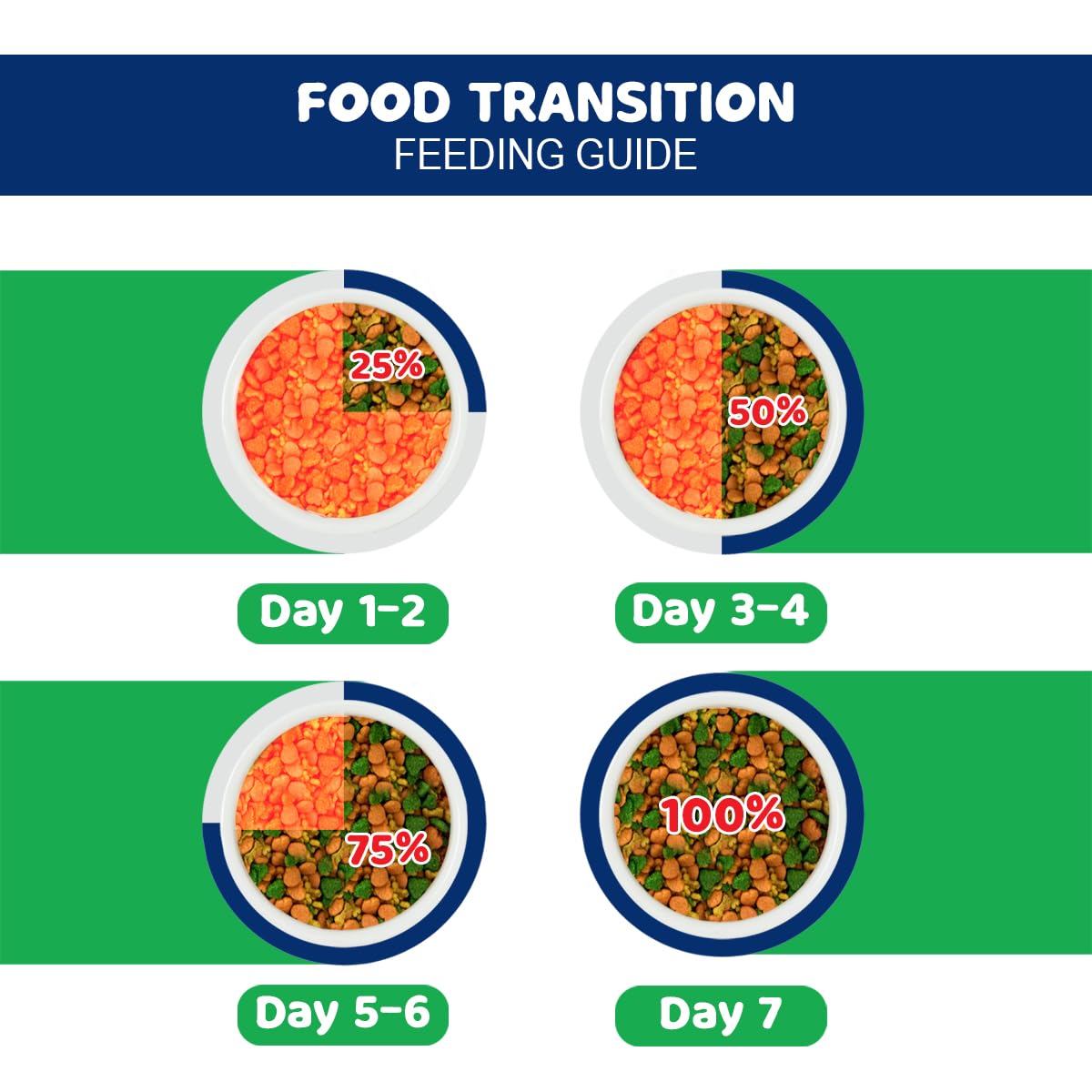 FOOD TRANSITION
FEEDING GUIDE

25%

Day 1-2

50%

Day 3-4

75%

Day 5-6

100%

Day 7